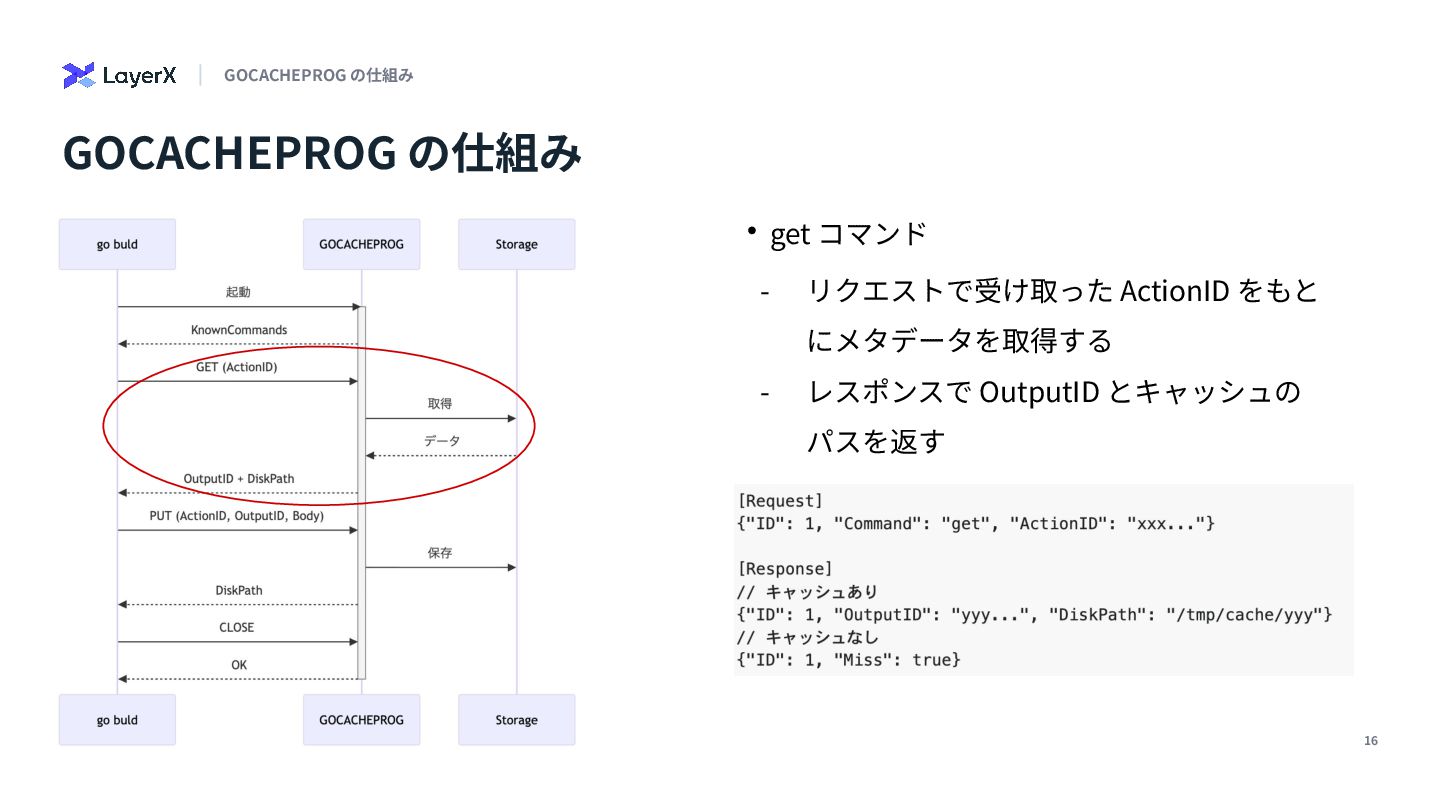 LayerX | GOCACHEPROG の仕組み

GOCACHEPROG の仕組み

go buld

GOCACHEPROG

Storage

起動

KnownCommands

GET (ActionID)

取得

データ

OutputID + DiskPath

PUT (ActionID, OutputID, Body)

保存

DiskPath

CLOSE

OK

go buld

GOCACHEPROG

Storage

• get コマンド

- リクエストで受け取った ActionID をもとにメタデータを取得する

- レスポンスで OutputID とキャッシュのパスを返す

[Request]
{"ID": 1, "Command": "get", "ActionID": "xxx..."}

[Response]
// キャッシュあり
{"ID": 1, "OutputID": "yyy...", "DiskPath": "/tmp/cache/yyy"}
// キャッシュなし
{"ID": 1, "Miss": true}

16